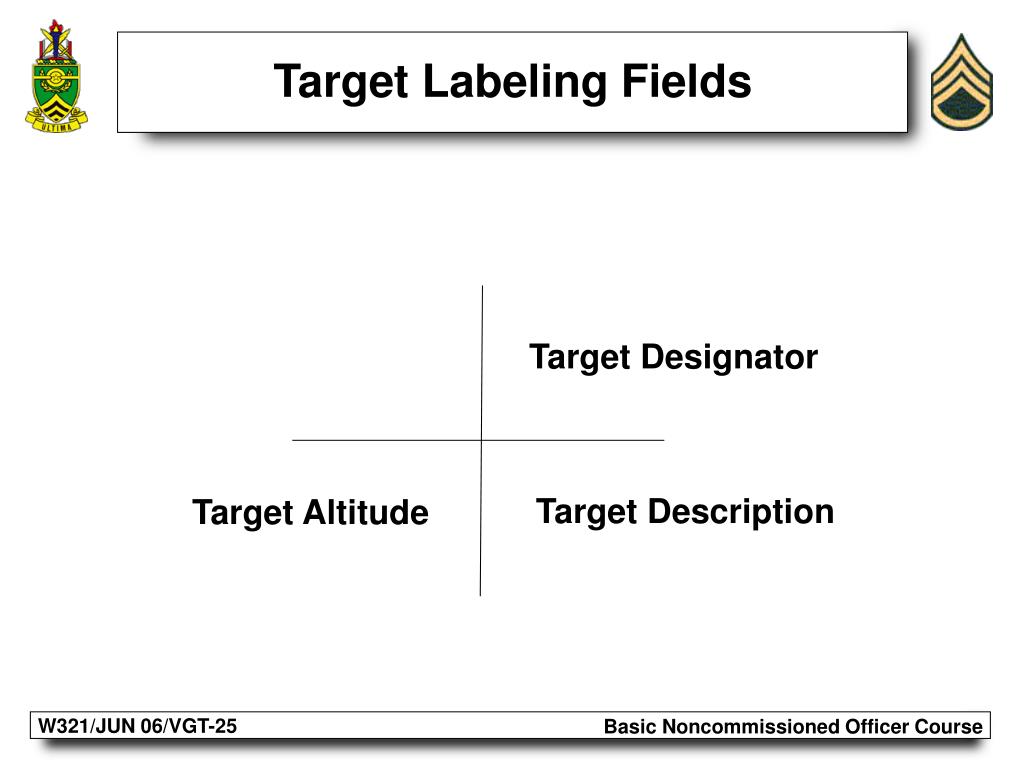 ULTIMA

Target Labeling Fields

Target Designator

Target Altitude

Target Description

W321/JUN 06/VGT-25

Basic Noncommissioned Officer Course